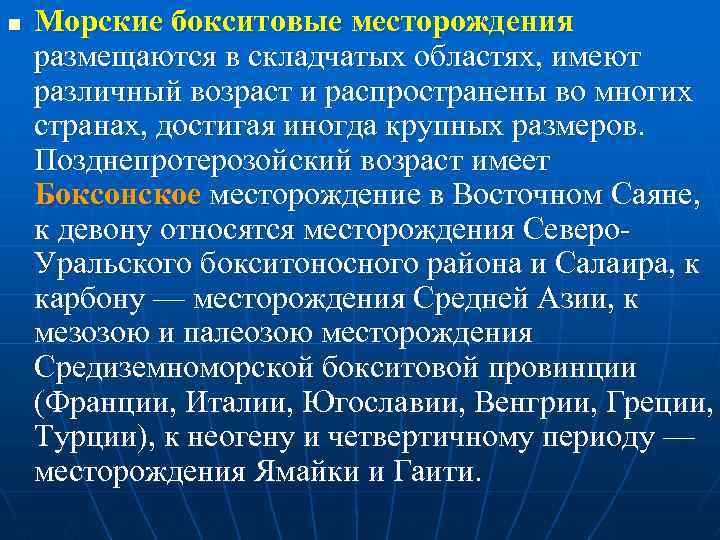 Морские бокситовые месторождения размещаются в складчатых областях, имеют различный возраст и распространены во многих странах, достигая иногда крупных размеров. Позднепротерозойский возраст имеет Боксонское месторождение в Восточном Саяне, к девону относятся месторождения Северо-Уральского бокситоносного района и Салаира, к карбону — месторождения Средней Азии, к мезозою и палеозою месторождения Средиземноморской бокситовой провинции (Франции, Италии, Югославии, Венгрии, Греции, Турции), к неогену и четвертичному периоду — месторождения Ямайки и Гаити.